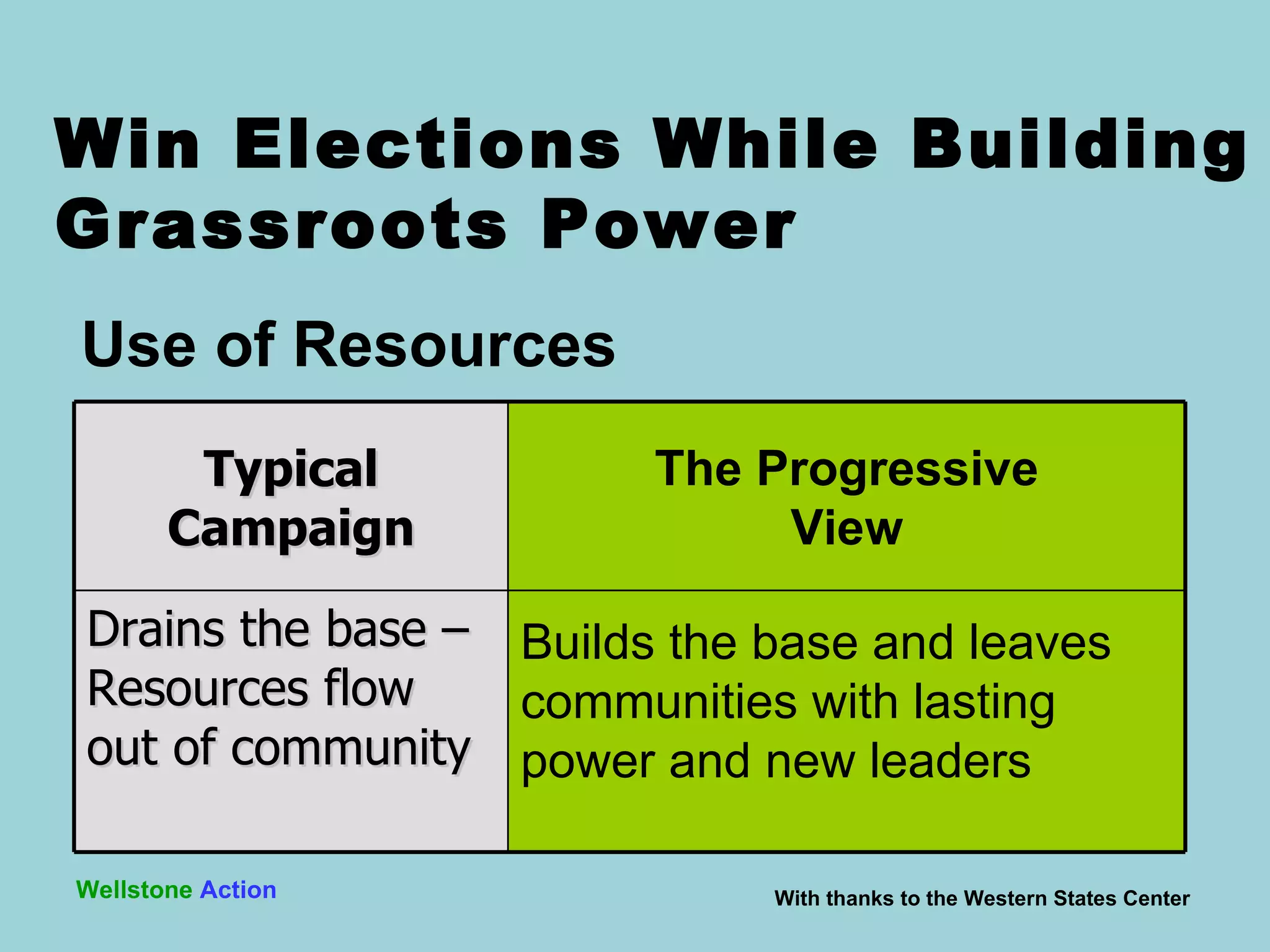 Win Elections While Building Grassroots Power

Use of Resources

| Typical Campaign | The Progressive View |
|---|---|
| Drains the base – Resources flow out of community | Builds the base and leaves communities with lasting power and new leaders |

Wellstone Action

With thanks to the Western States Center